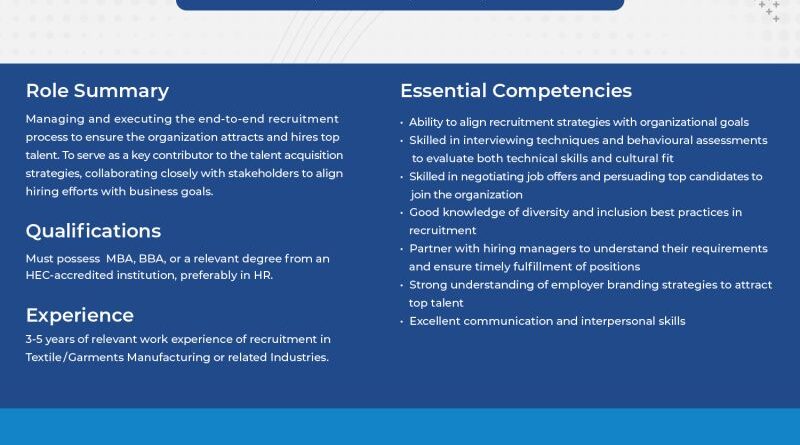 Role Summary

Managing and executing the end-to-end recruitment process to ensure the organization attracts and hires top talent. To serve as a key contributor to the talent acquisition strategies, collaborating closely with stakeholders to align hiring efforts with business goals.

Qualifications

Must possess MBA, BBA, or a relevant degree from an HEC-accredited institution, preferably in HR.

Experience

3-5 years of relevant work experience of recruitment in Textile/Garments Manufacturing or related Industries.

Essential Competencies

• Ability to align recruitment strategies with organizational goals
• Skilled in interviewing techniques and behavioural assessments to evaluate both technical skills and cultural fit
• Skilled in negotiating job offers and persuading top candidates to join the organization
• Good knowledge of diversity and inclusion best practices in recruitment
• Partner with hiring managers to understand their requirements and ensure timely fulfillment of positions
• Strong understanding of employer branding strategies to attract top talent
• Excellent communication and interpersonal skills